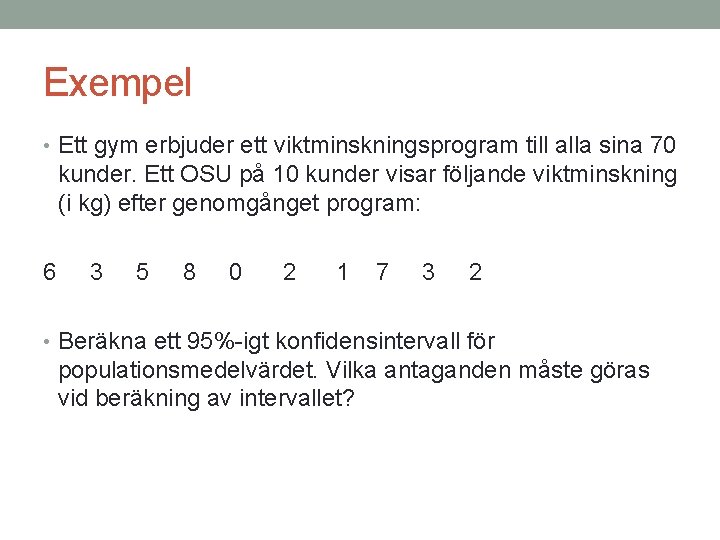 Exempel

• Ett gym erbjuder ett viktminskningsprogram till alla sina 70 kunder. Ett OSU på 10 kunder visar följande viktminskning (i kg) efter genomgånget program:

6 3 5 8 0 2 1 7 3 2

• Beräkna ett 95%-igt konfidensintervall för populationsmedelvärdet. Vilka antaganden måste göras vid beräkning av intervallet?